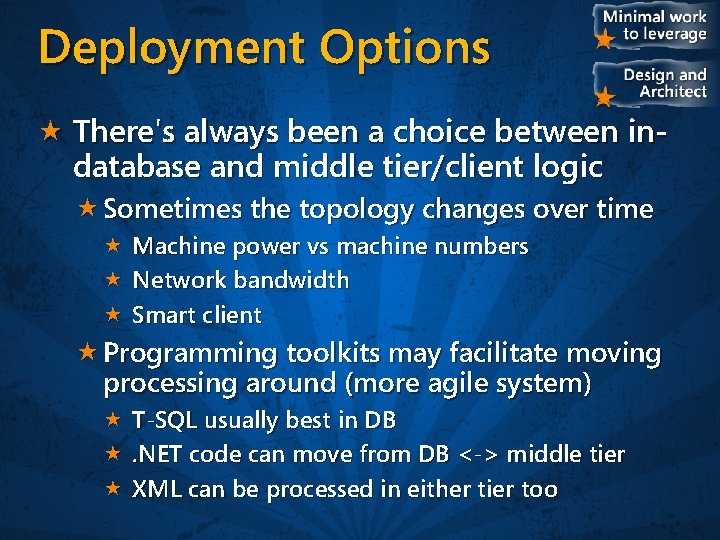 Deployment Options

Minimal work to leverage

Design and Architect

There's always been a choice between in-database and middle tier/client logic

Sometimes the topology changes over time

Machine power vs machine numbers

Network bandwidth

Smart client

Programming toolkits may facilitate moving processing around (more agile system)

T-SQL usually best in DB

.NET code can move from DB <-> middle tier

XML can be processed in either tier too